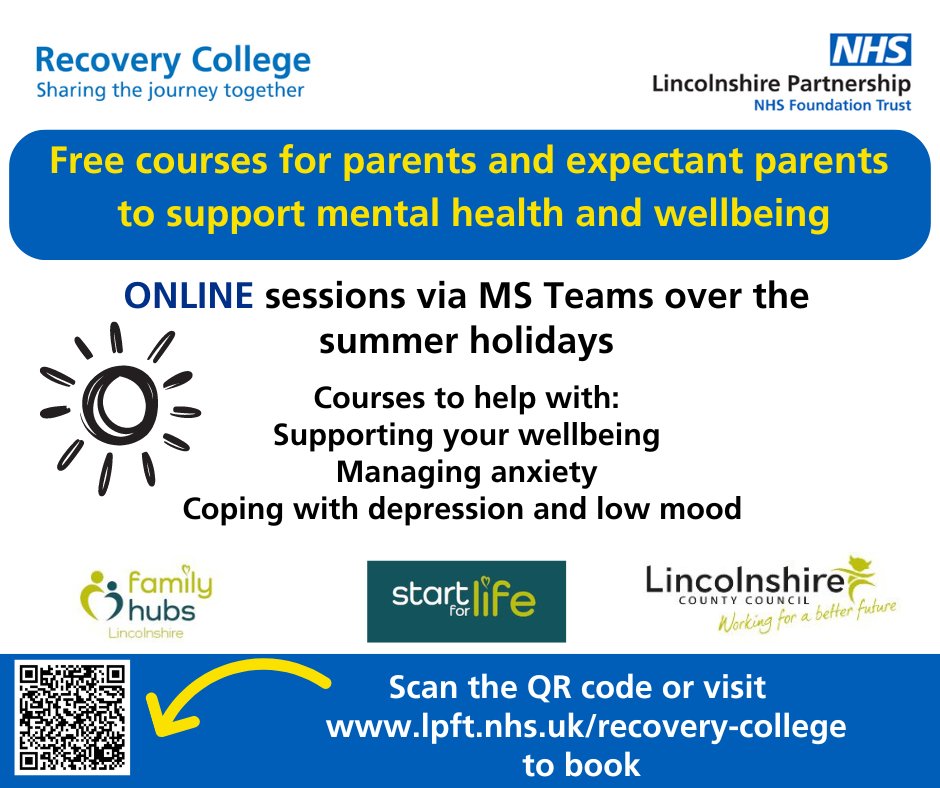 Recovery College
Sharing the journey together

NHS
Lincolnshire Partnership
NHS Foundation Trust

Free courses for parents and expectant parents to support mental health and wellbeing

ONLINE sessions via MS Teams over the summer holidays

Courses to help with:
Supporting your wellbeing
Managing anxiety
Coping with depression and low mood

family hubs
Lincolnshire

start for life

Lincolnshire
COUNTY COUNCIL
Working for a better future

Scan the QR code or visit
www.lpft.nhs.uk/recovery-college
to book